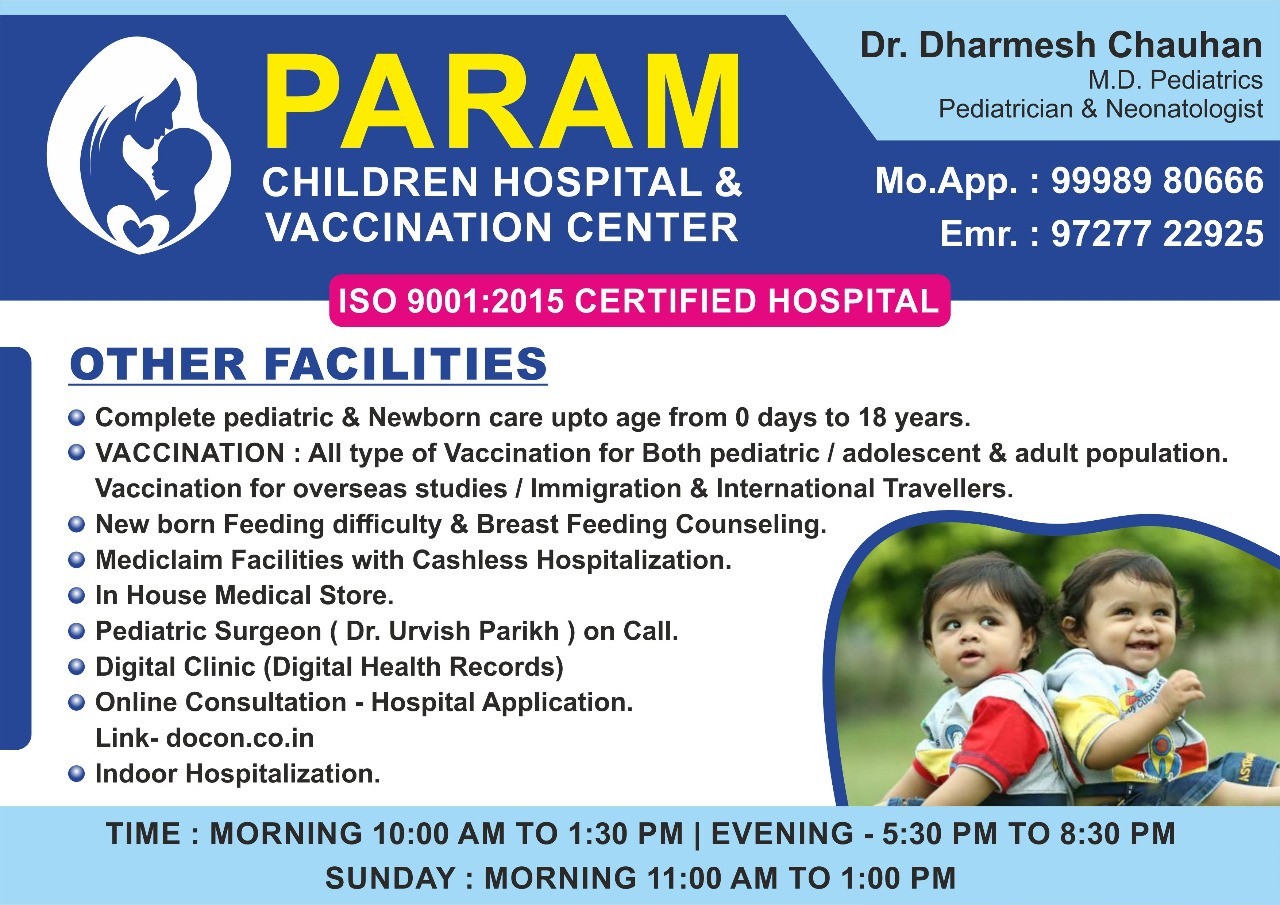 PARAM
CHILDREN HOSPITAL &
VACCINATION CENTER

Dr. Dharmesh Chauhan
M.D. Pediatrics
Pediatrician & Neonatologist

Mo.App. : 99989 80666
Emr. : 97277 22925

ISO 9001:2015 CERTIFIED HOSPITAL

OTHER FACILITIES

Complete pediatric & Newborn care upto age from 0 days to 18 years.
VACCINATION : All type of Vaccination for Both pediatric / adolescent & adult population. Vaccination for overseas studies / Immigration & International Travellers.
New born Feeding difficulty & Breast Feeding Counseling.
Mediclaim Facilities with Cashless Hospitalization.
In House Medical Store.
Pediatric Surgeon ( Dr. Urvish Parikh ) on Call.
Digital Clinic (Digital Health Records)
Online Consultation - Hospital Application.
Link- docon.co.in
Indoor Hospitalization.

TIME : MORNING 10:00 AM TO 1:30 PM | EVENING - 5:30 PM TO 8:30 PM
SUNDAY : MORNING 11:00 AM TO 1:00 PM